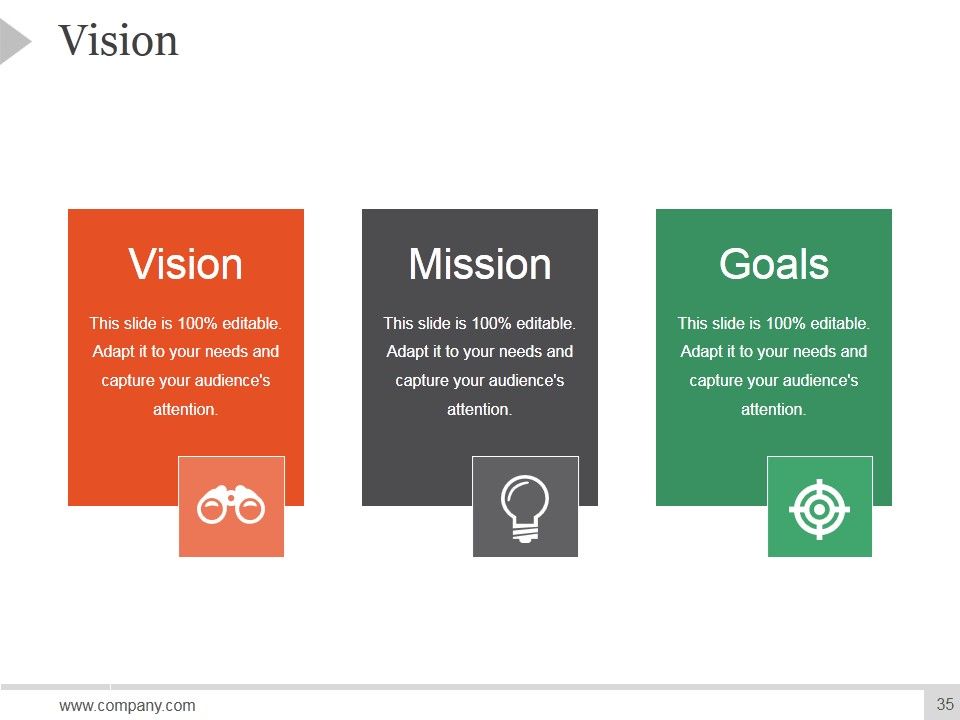 Vision

Vision

This slide is 100% editable. Adapt it to your needs and capture your audience's attention.

Mission

This slide is 100% editable. Adapt it to your needs and capture your audience's attention.

Goals

This slide is 100% editable. Adapt it to your needs and capture your audience's attention.

www.company.com

35